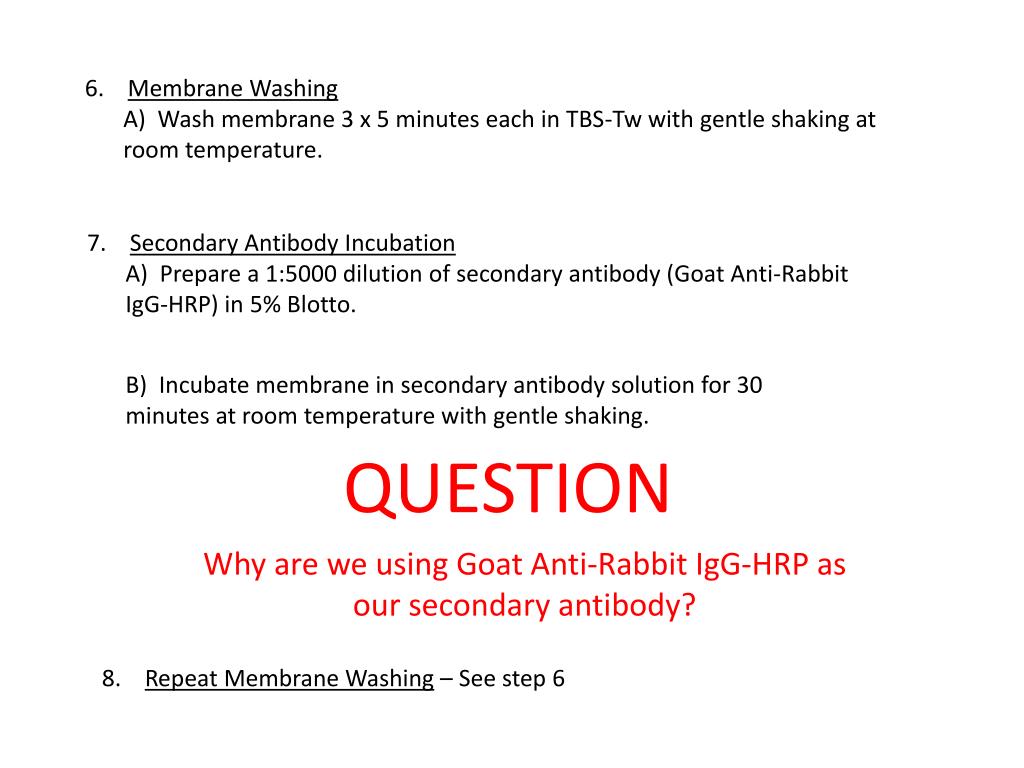 6. Membrane Washing
A) Wash membrane 3 x 5 minutes each in TBS-Tw with gentle shaking at room temperature.

7. Secondary Antibody Incubation
A) Prepare a 1:5000 dilution of secondary antibody (Goat Anti-Rabbit IgG-HRP) in 5% Blotto.

B) Incubate membrane in secondary antibody solution for 30 minutes at room temperature with gentle shaking.

QUESTION

Why are we using Goat Anti-Rabbit IgG-HRP as our secondary antibody?

8. Repeat Membrane Washing – See step 6